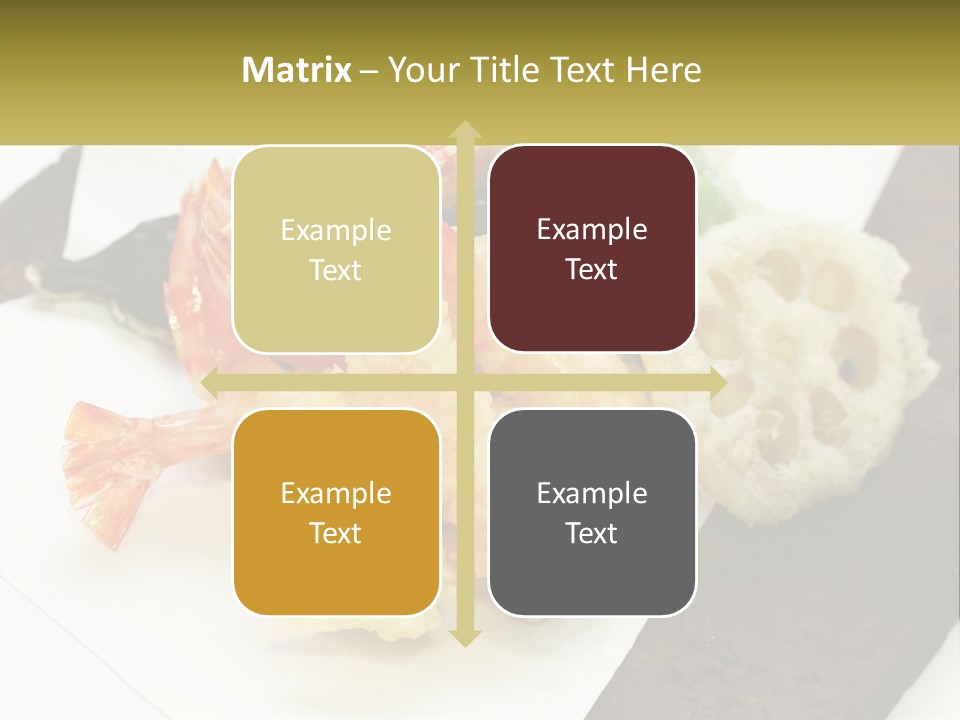 Matrix – Your Title Text Here

Example Text

Example Text

Example Text

Example Text